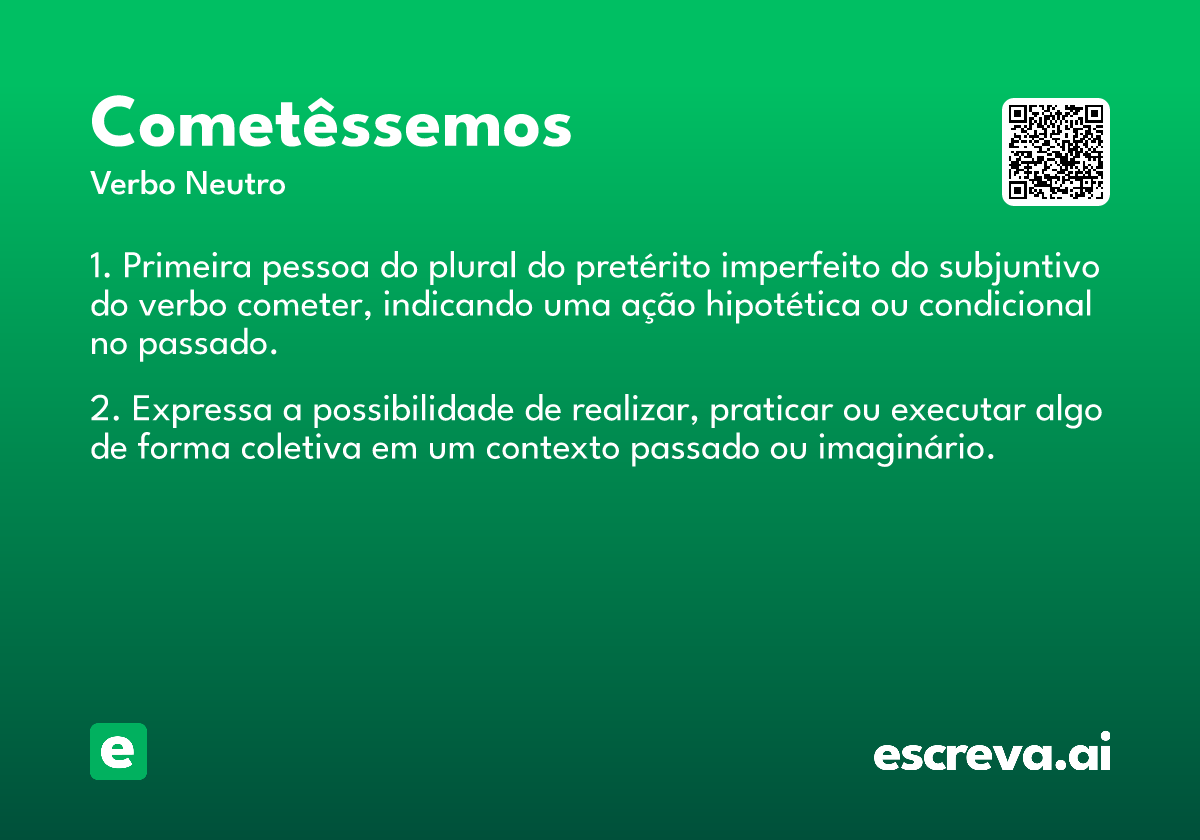 Cometêssemos
Verbo Neutro

1. Primeira pessoa do plural do pretérito imperfeito do subjuntivo do verbo cometer, indicando uma ação hipotética ou condicional no passado.

2. Expressa a possibilidade de realizar, praticar ou executar algo de forma coletiva em um contexto passado ou imaginário.

e

escreva.ai